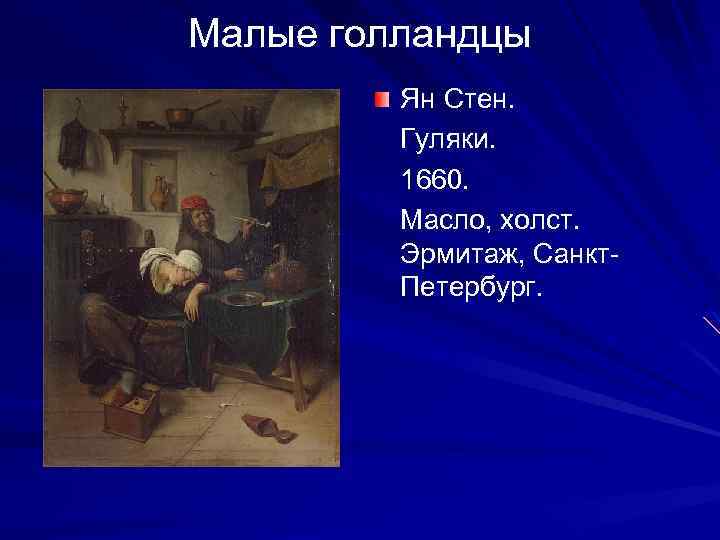 Малые голландцы

Ян Стен.

Гуляки.

1660.

Масло, холст. Эрмитаж, Санкт-Петербург.